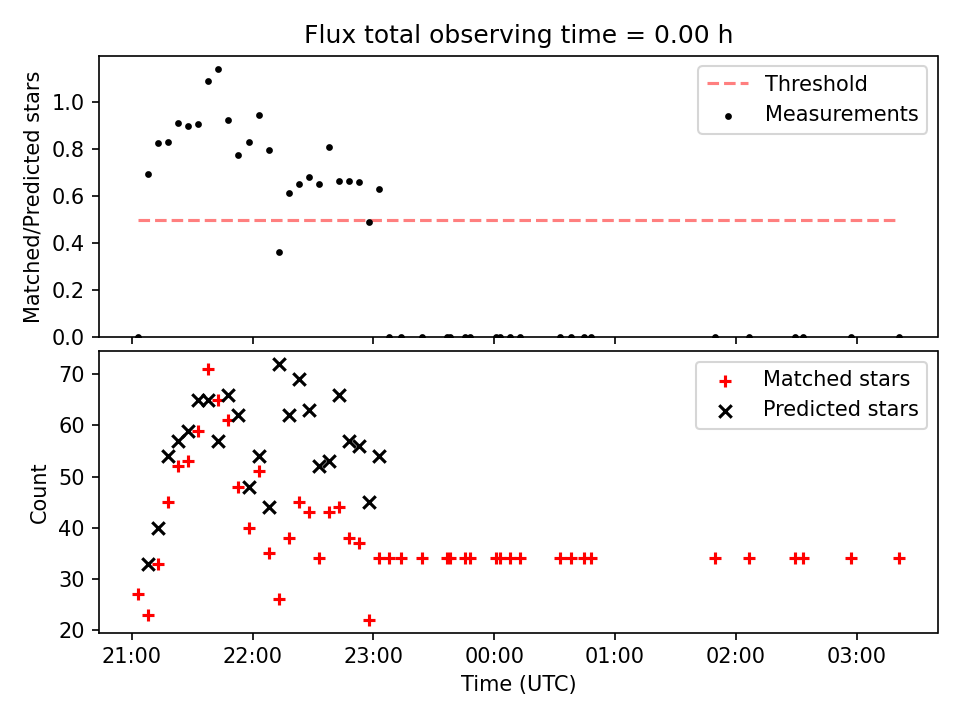 Flux total observing time = 0.00 h

Matched/Predicted stars

1.0
0.8
0.6
0.4
0.2
0.0

Threshold
Measurements

Count

70
60
50
40
30
20

Matched stars
Predicted stars

21:00
22:00
23:00
00:00
01:00
02:00
03:00

Time (UTC)